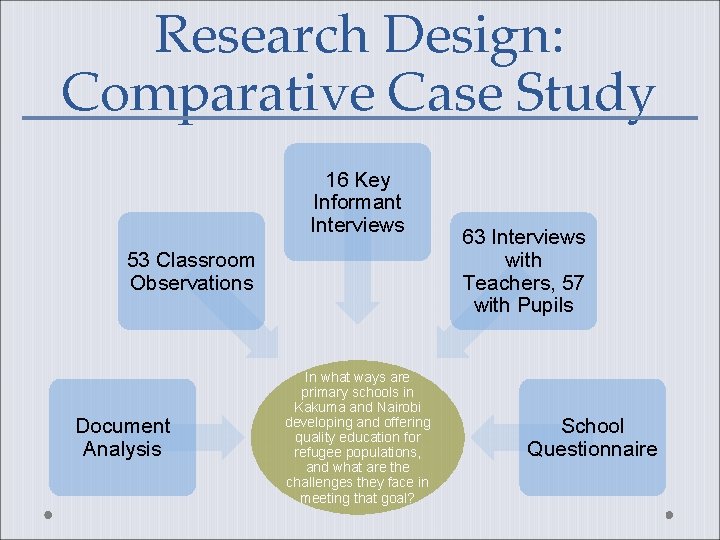 Research Design: Comparative Case Study

16 Key Informant Interviews

53 Classroom Observations

63 Interviews with Teachers, 57 with Pupils

Document Analysis

In what ways are primary schools in Kakuma and Nairobi developing and offering quality education for refugee populations, and what are the challenges they face in meeting that goal?

School Questionnaire